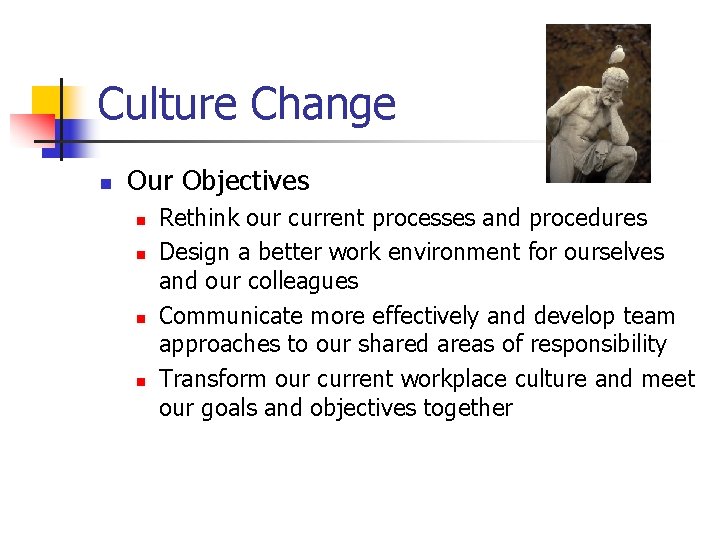 Culture Change

- Our Objectives
  - Rethink our current processes and procedures
  - Design a better work environment for ourselves and our colleagues
  - Communicate more effectively and develop team approaches to our shared areas of responsibility
  - Transform our current workplace culture and meet our goals and objectives together